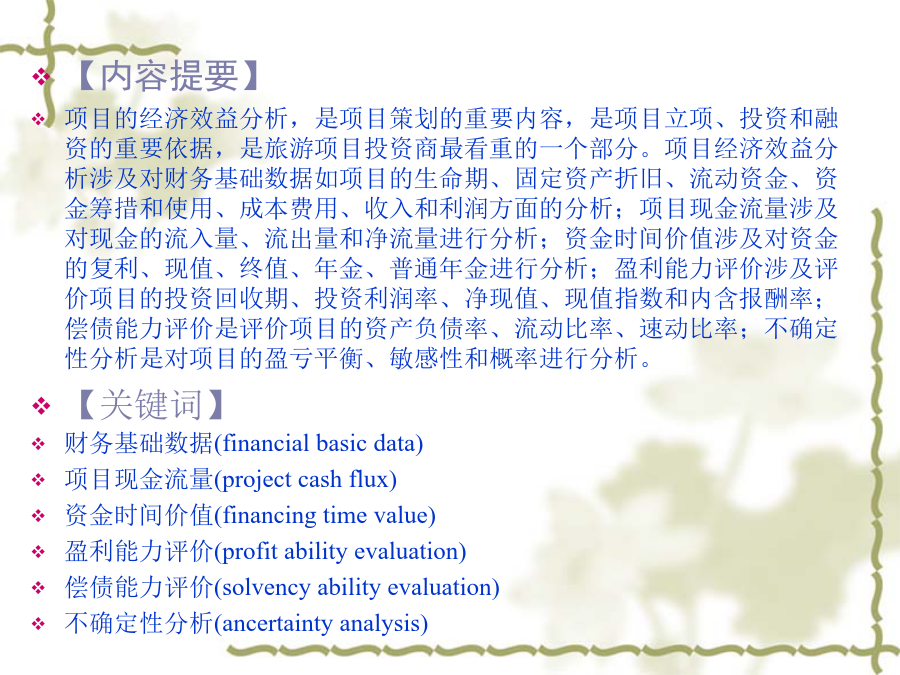 ❖ 【内容提要】

❖ 项目的经济效益分析，是项目策划的重要内容，是项目立项、投资和融资的重要依据，是旅游项目投资商最看重的一个部分。项目经济效益分析涉及对财务基础数据如项目的生命期、固定资产折旧、流动资金、资金筹措和使用、成本费用、收入和利润方面的分析；项目现金流量涉及对现金的流入量、流出量和净流量进行分析；资金时间价值涉及对资金的复利、现值、终值、年金、普通年金进行分析；盈利能力评价涉及评价项目的投资回收期、投资利润率、净现值、现值指数和内含报酬率；偿债能力评价是评价项目的资产负债率、流动比率、速动比率；不确定性分析是对项目的盈亏平衡、敏感性和概率进行分析。

❖ 【关键词】

❖ 财务基础数据(financial basic data)

❖ 项目现金流量(project cash flux)

❖ 资金时间价值(financing time value)

❖ 盈利能力评价(profit ability evaluation)

❖ 偿债能力评价(solvency ability evaluation)

❖ 不确定性分析(ancertainty analysis)